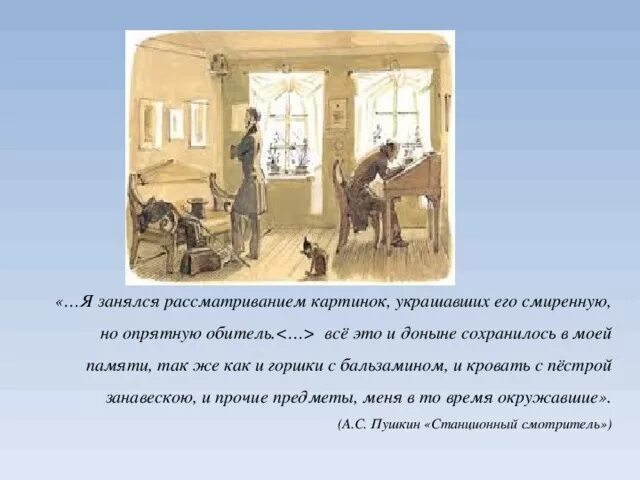 «…Я занялся рассматриванием картинок, украшавших его смиренную, но опрятную обитель.<…> всё это и доныне сохранилось в моей памяти, так же как и горшки с бальзамином, и кровать с пёстрой занавескою, и прочие предметы, меня в то время окружавшие».

(А.С. Пушкин «Станционный смотритель»)